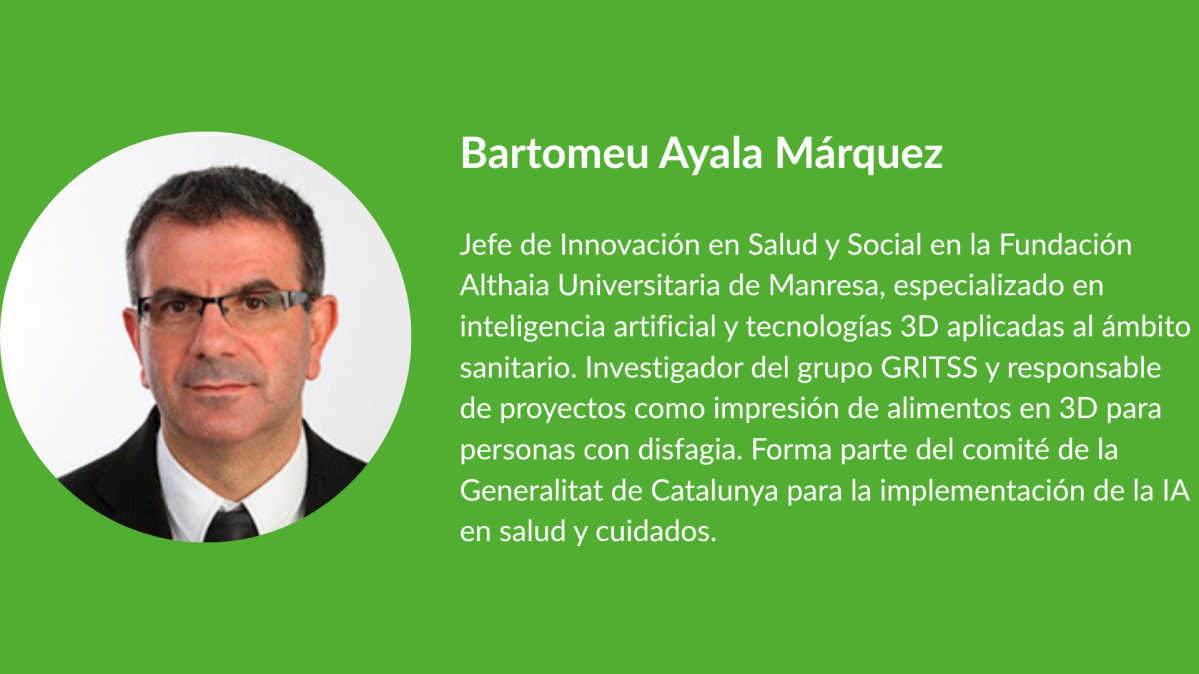 Bartomeu Ayala Márquez

Jefe de Innovación en Salud y Social en la Fundación Althaia Universitaria de Manresa, especializado en inteligencia artificial y tecnologías 3D aplicadas al ámbito sanitario. Investigador del grupo GRITSS y responsable de proyectos como impresión de alimentos en 3D para personas con disfagia. Forma parte del comité de la Generalitat de Catalunya para la implementación de la IA en salud y cuidados.